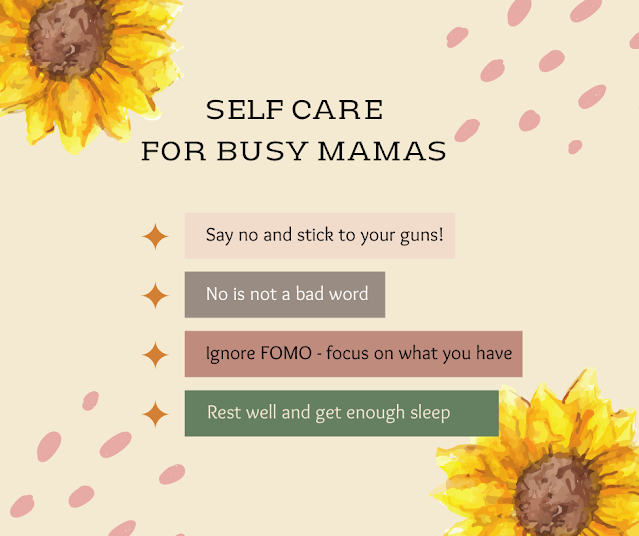 SELF CARE
FOR BUSY MAMAS

Say no and stick to your guns!

No is not a bad word

Ignore FOMO - focus on what you have

Rest well and get enough sleep